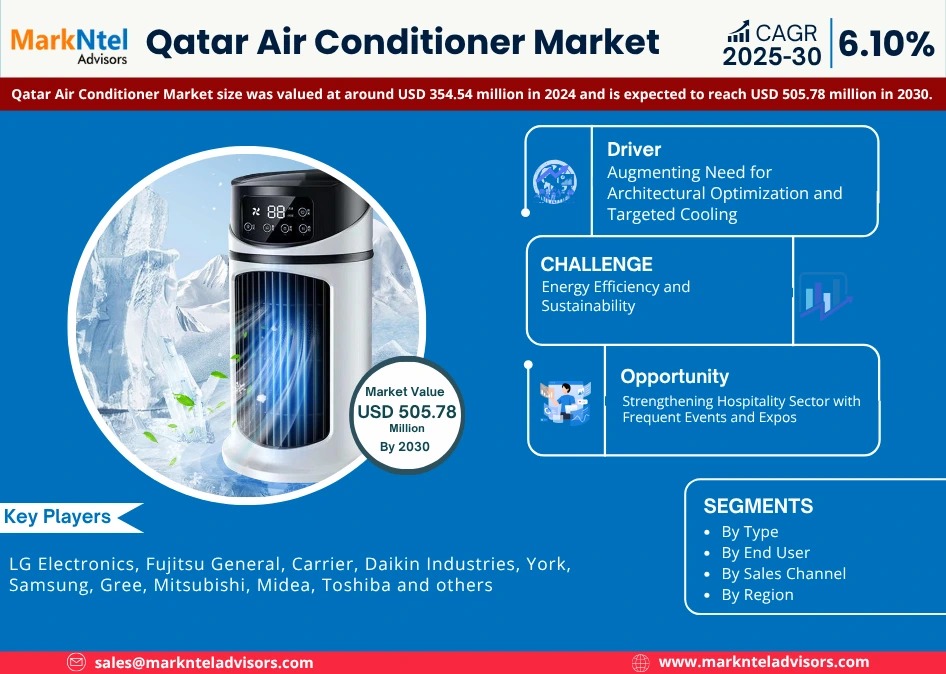 MarkNtel Advisors

Qatar Air Conditioner Market

CAGR 2025-30 6.10%

Qatar Air Conditioner Market size was valued at around USD 354.54 million in 2024 and is expected to reach USD 505.78 million in 2030.

88

Market Value
USD 505.78
Million
By 2030

Driver
Augmenting Need for Architectural Optimization and Targeted Cooling

CHALLENGE
Energy Efficiency and Sustainability

Opportunity
Strengthening Hospitality Sector with Frequent Events and Expos

Key Players

LG Electronics, Fujitsu General, Carrier, Daikin Industries, York, Samsung, Gree, Mitsubishi, Midea, Toshiba and others

SEGMENTS
• By Type
• By End User
• By Sales Channel
• By Region

sales@marknteladvisors.com

www.marknteladvisors.com